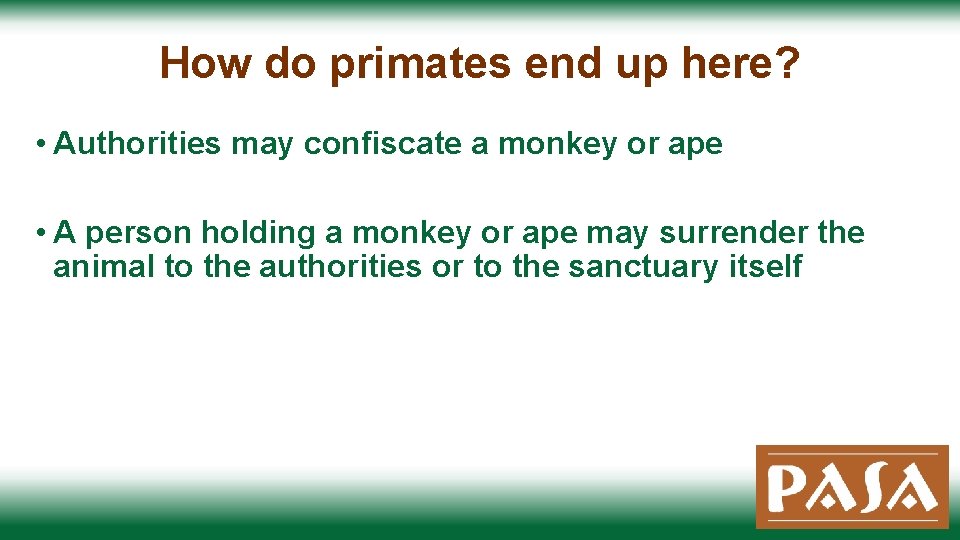 How do primates end up here?

• Authorities may confiscate a monkey or ape

• A person holding a monkey or ape may surrender the animal to the authorities or to the sanctuary itself

PASA